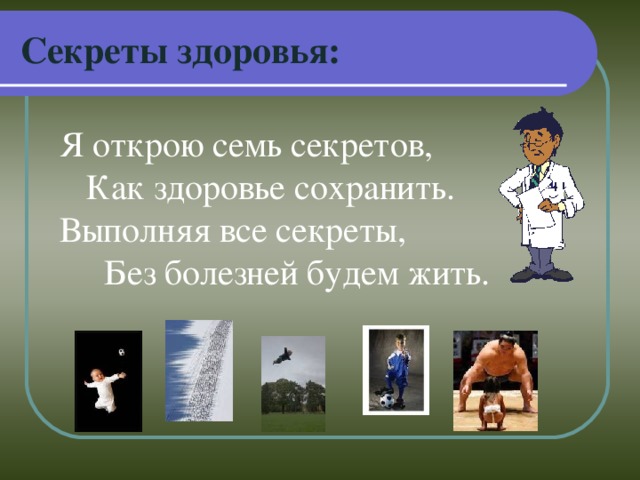 Секреты здоровья:

Я открою семь секретов,
Как здоровье сохранить.
Выполняя все секреты,
Без болезней будем жить.